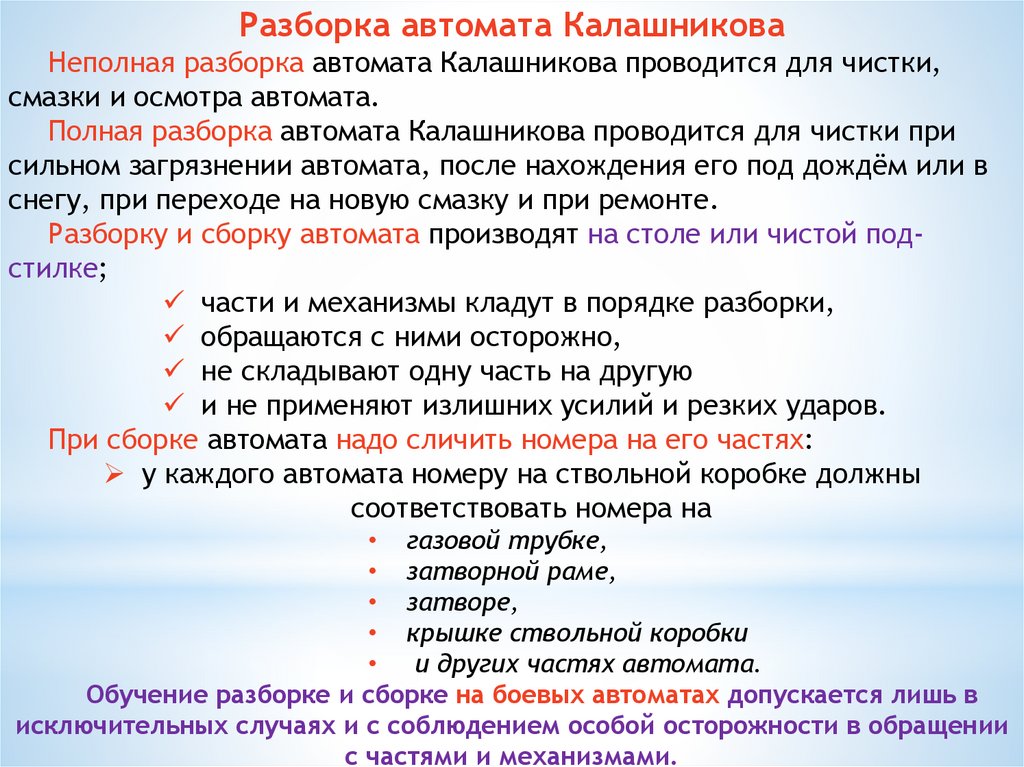 Разборка автомата Калашникова

Неполная разборка автомата Калашникова проводится для чистки, смазки и осмотра автомата.

Полная разборка автомата Калашникова проводится для чистки при сильном загрязнении автомата, после нахождения его под дождём или в снегу, при переходе на новую смазку и при ремонте.

Разборку и сборку автомата производят на столе или чистой подстилке;

✓ части и механизмы кладут в порядке разборки,
✓ обращаются с ними осторожно,
✓ не складывают одну часть на другую
✓ и не применяют излишних усилий и резких ударов.

При сборке автомата надо сличить номера на его частях:

➢ у каждого автомата номеру на ствольной коробке должны соответствовать номера на

• газовой трубке,
• затворной раме,
• затворе,
• крышке ствольной коробки
• и других частях автомата.

Обучение разборке и сборке на боевых автоматах допускается лишь в исключительных случаях и с соблюдением особой осторожности в обращении с частями и механизмами.